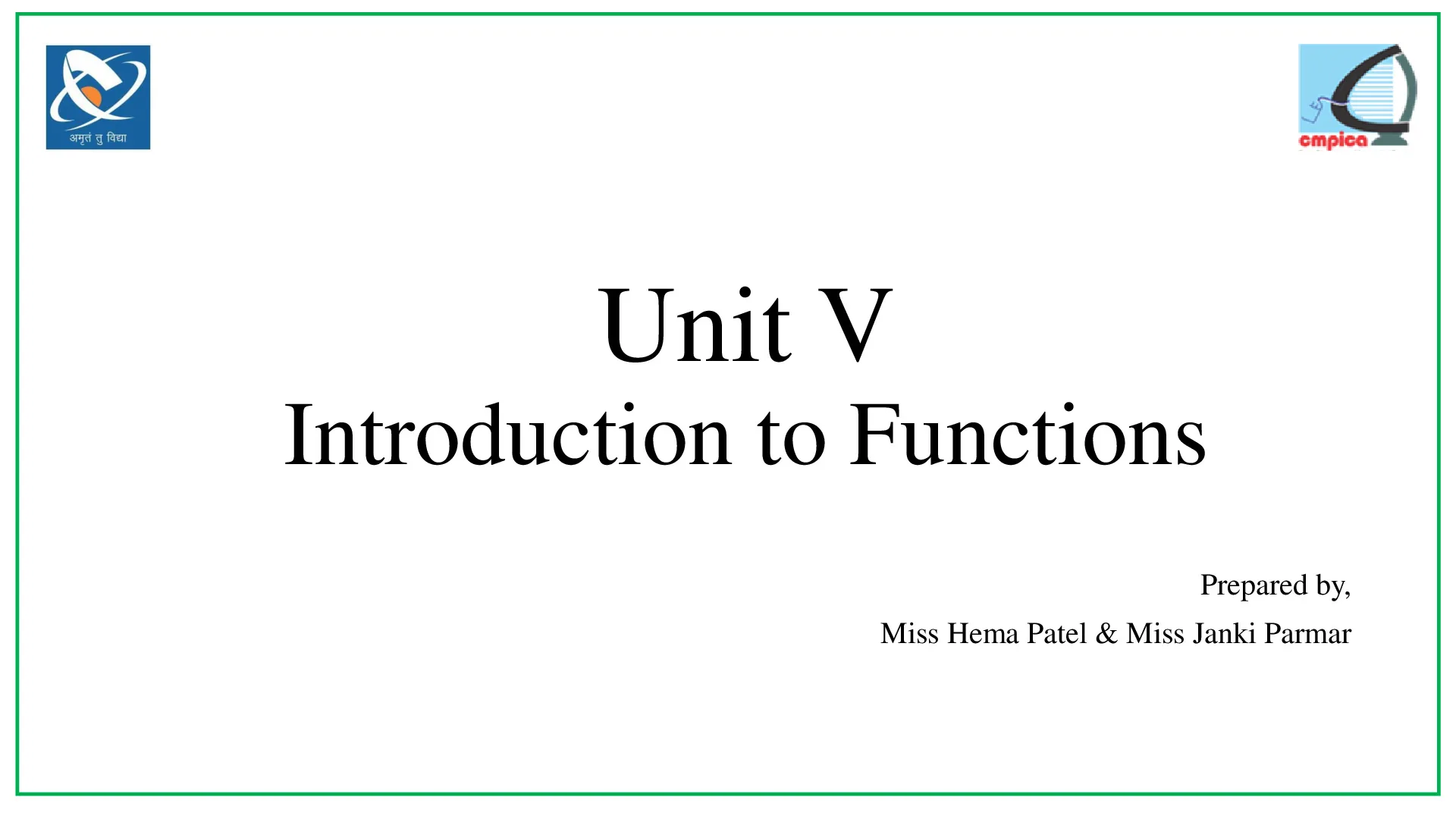 अमृतं तु विद्या

cmpica

Unit V
Introduction to Functions

Prepared by,
Miss Hema Patel & Miss Janki Parmar